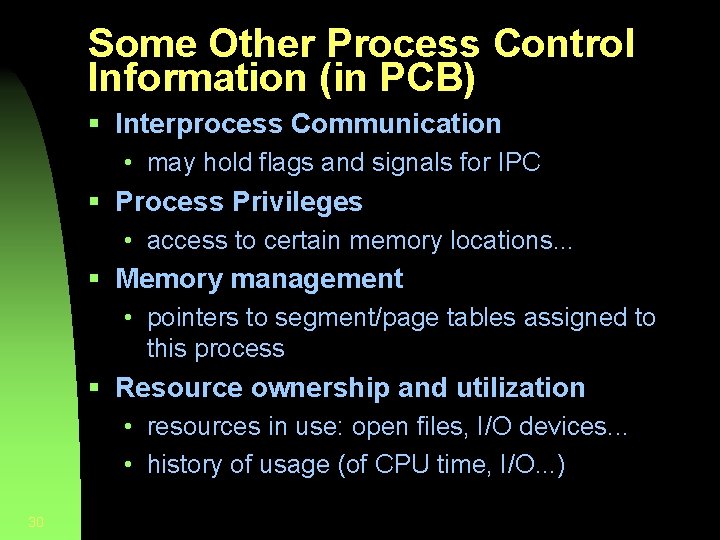 Some Other Process Control Information (in PCB)

▪ Interprocess Communication
• may hold flags and signals for IPC

▪ Process Privileges
• access to certain memory locations...

▪ Memory management
• pointers to segment/page tables assigned to this process

▪ Resource ownership and utilization
• resources in use: open files, I/O devices...
• history of usage (of CPU time, I/O...)

30